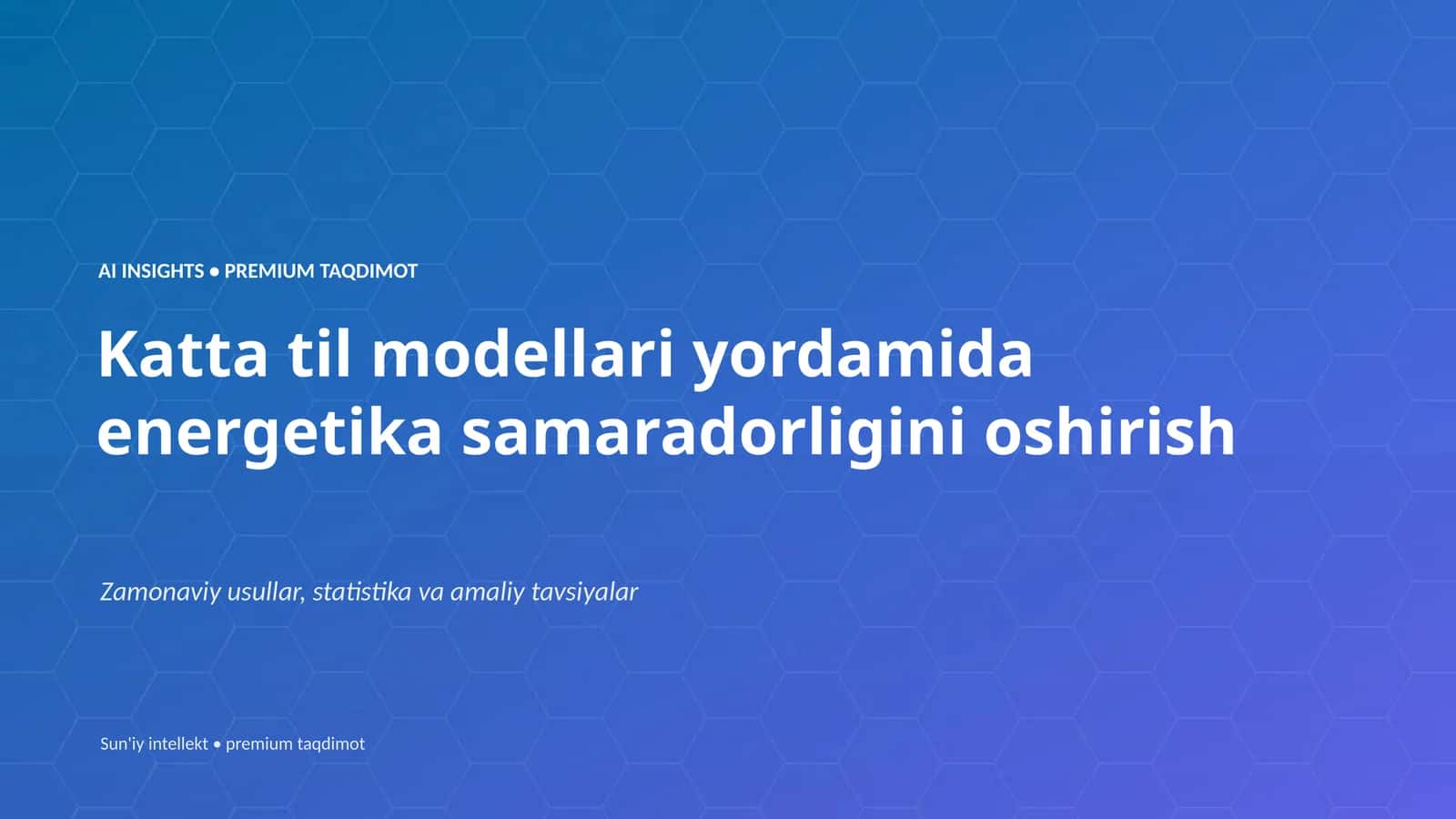 AI INSIGHTS • PREMIUM TAQDIMOT

Katta til modellari yordamida energetika samaradorligini oshirish

Zamonaviy usullar, statistika va amaliy tavsiyalar

Sun'iy intellekt • premium taqdimot